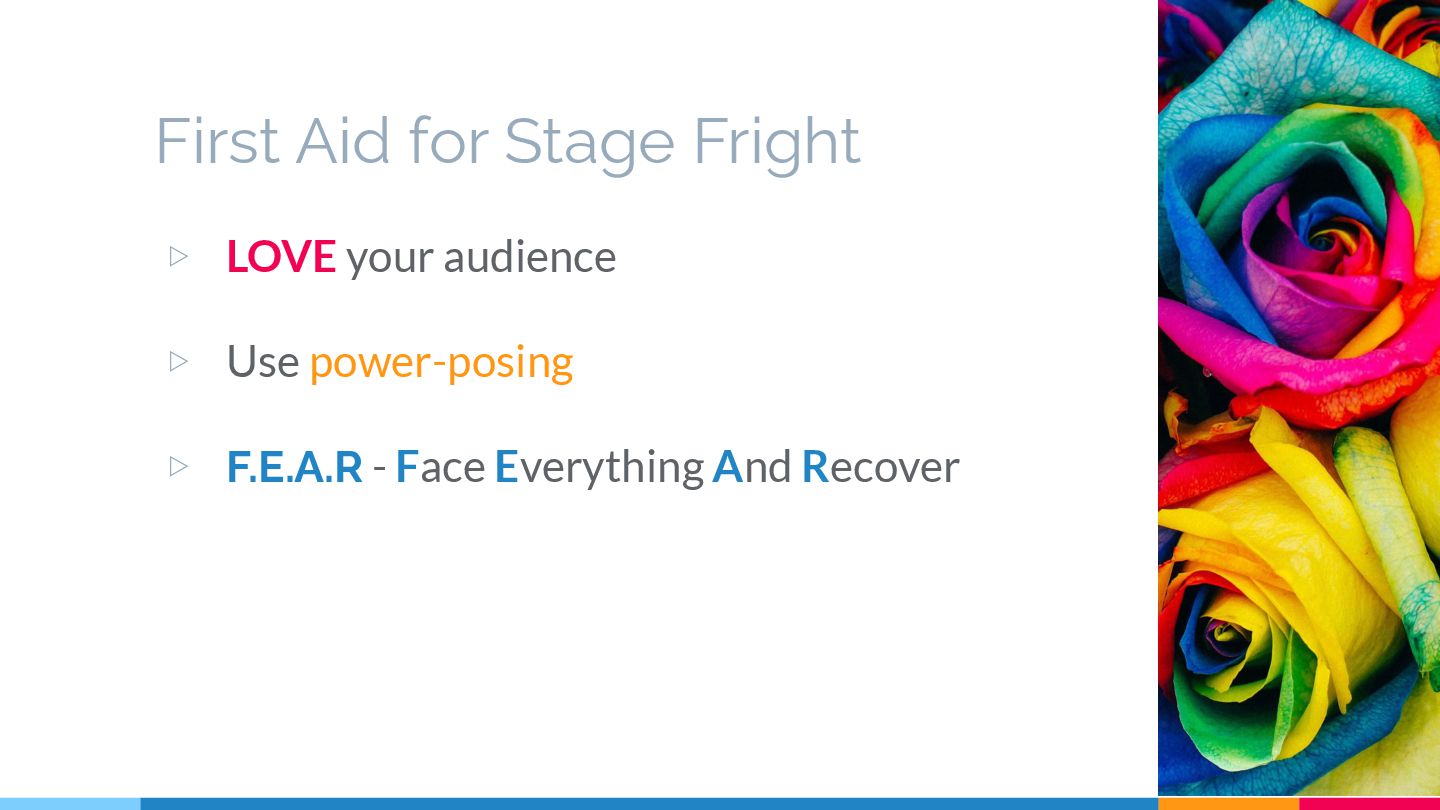 First Aid for Stage Fright

▷ LOVE your audience

▷ Use power-posing

▷ F.E.A.R - Face Everything And Recover